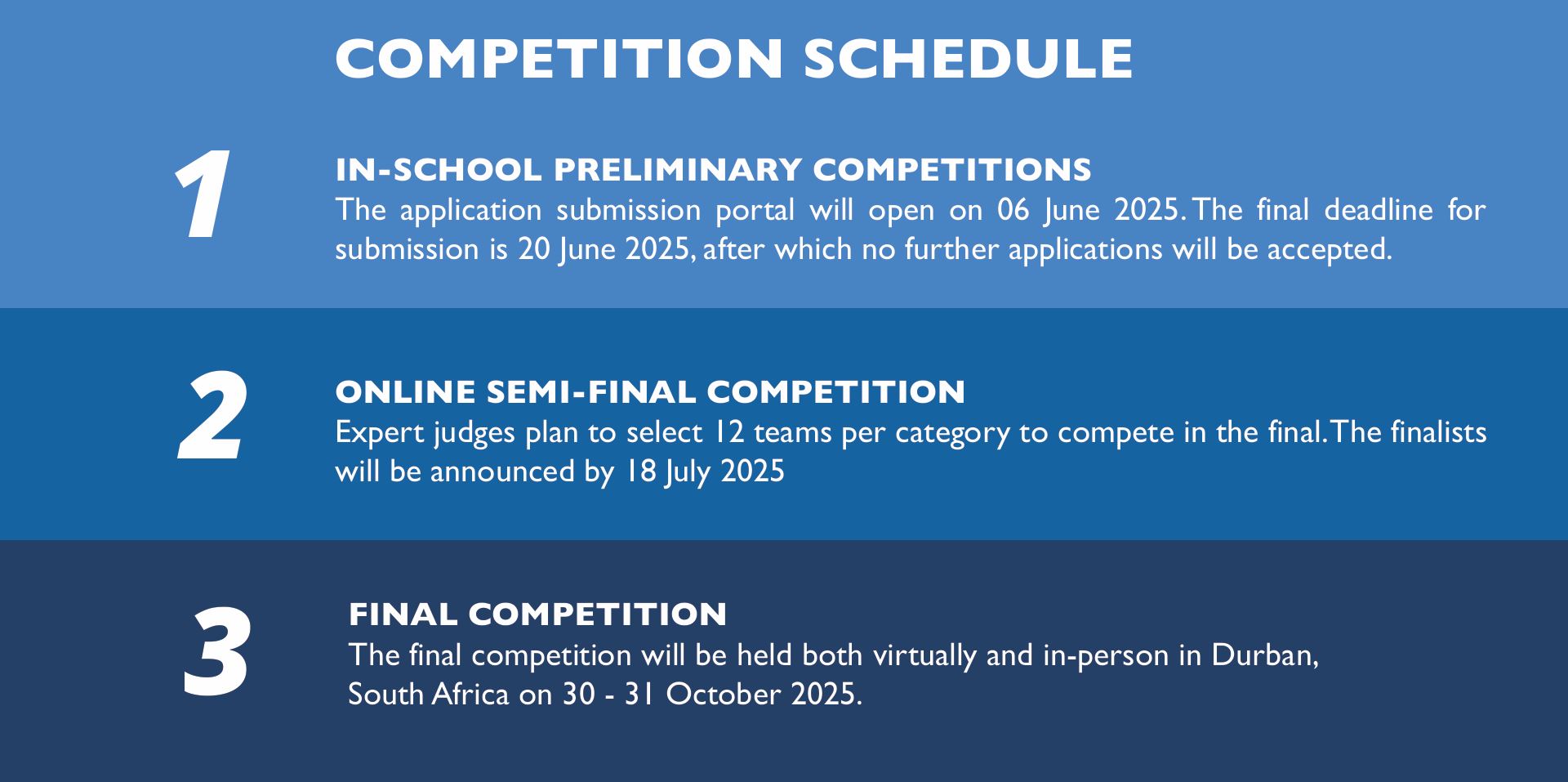 COMPETITION SCHEDULE

1

IN-SCHOOL PRELIMINARY COMPETITIONS
The application submission portal will open on 06 June 2025. The final deadline for submission is 20 June 2025, after which no further applications will be accepted.

2

ONLINE SEMI-FINAL COMPETITION
Expert judges plan to select 12 teams per category to compete in the final. The finalists will be announced by 18 July 2025

3

FINAL COMPETITION
The final competition will be held both virtually and in-person in Durban, South Africa on 30 - 31 October 2025.